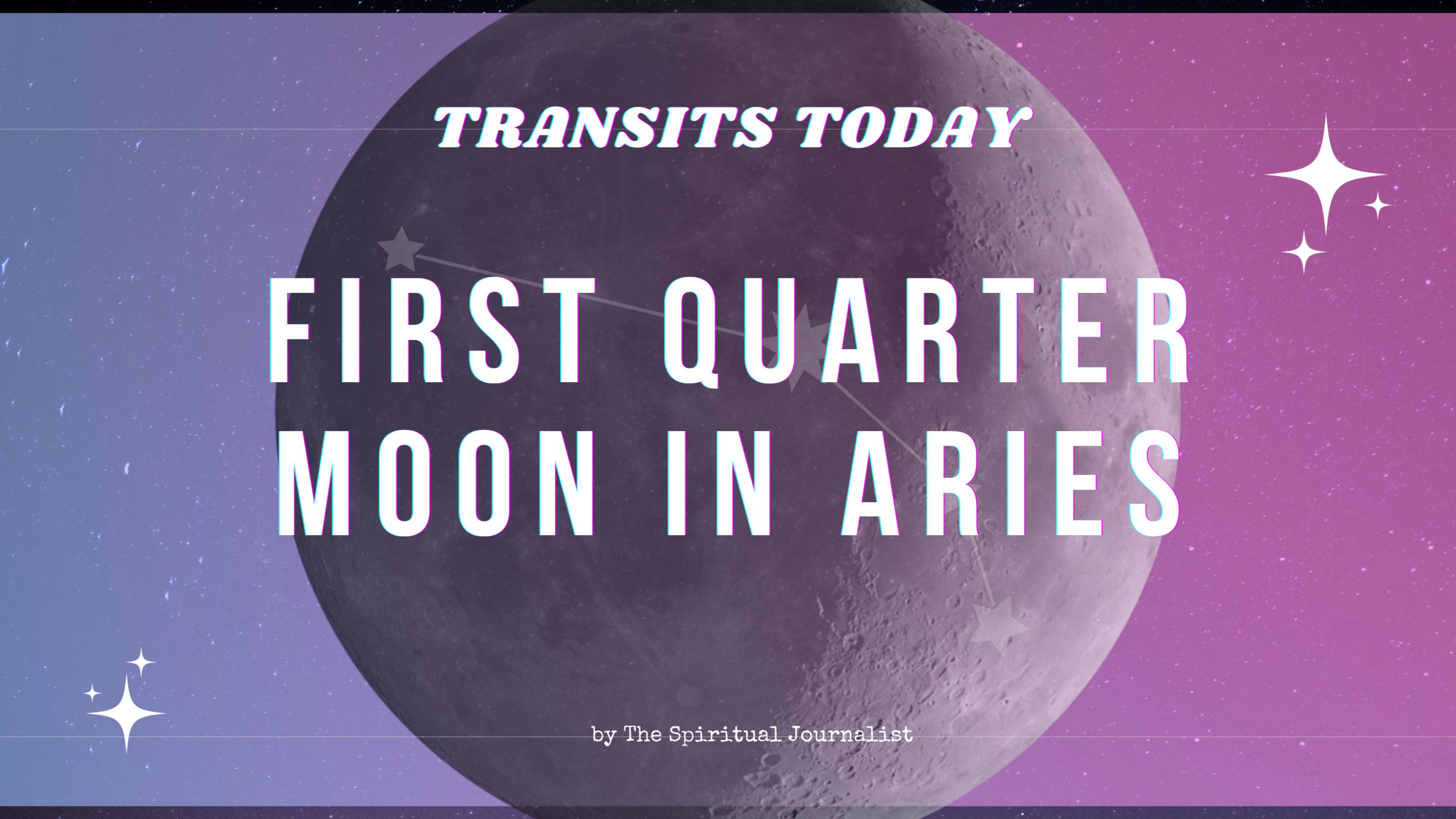 TRANSITS TODAY

FIRST QUARTER MOON IN ARIES

by The Spiritual Journalist